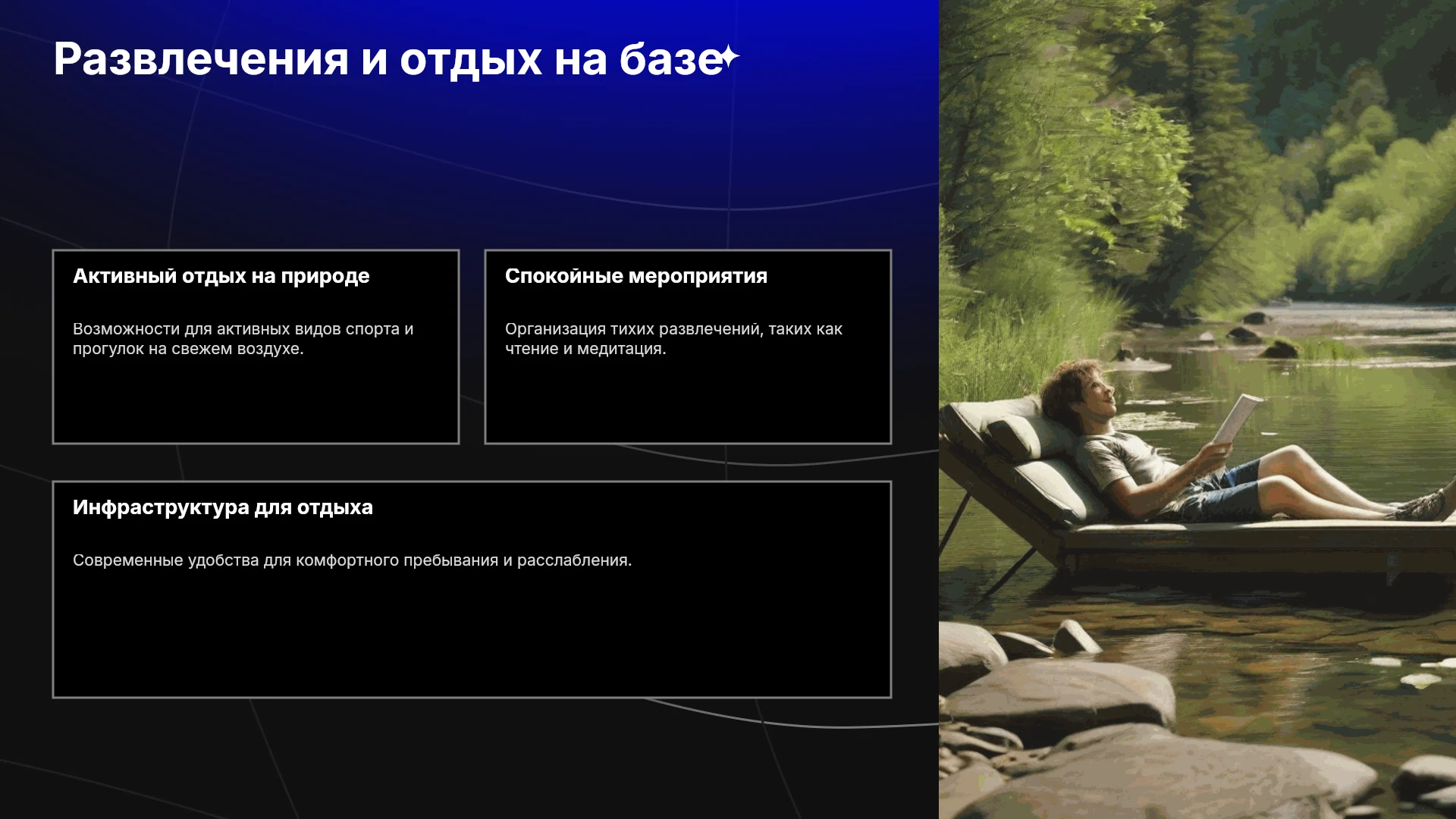 Развлечения и отдых на базе

Активный отдых на природе

Возможности для активных видов спорта и прогулок на свежем воздухе.

Спокойные мероприятия

Организация тихих развлечений, таких как чтение и медитация.

Инфраструктура для отдыха

Современные удобства для комфортного пребывания и расслабления.